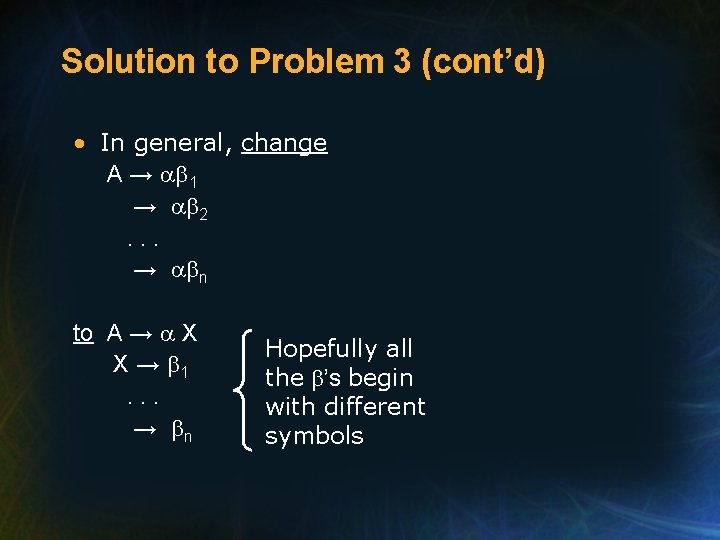 Solution to Problem 3 (cont'd)

• In general, change

$A \rightarrow \alpha\beta_1$

$\rightarrow \alpha\beta_2$

. . .

$\rightarrow \alpha\beta_n$

to $A \rightarrow \alpha X$

$X \rightarrow \beta_1$

. . .

$\rightarrow \beta_n$

Hopefully all the $\beta$'s begin with different symbols